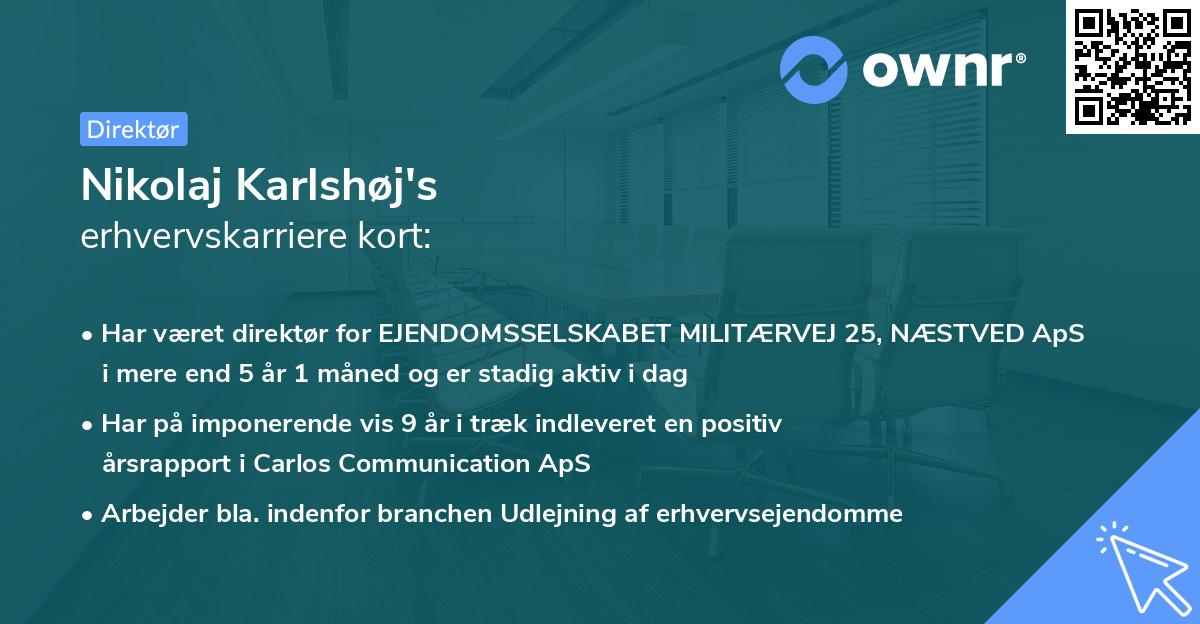 ownr®

Direktør

Nikolaj Karlshøj's
erhvervskarriere kort:

• Har været direktør for EJENDOMSSELSKABET MILITÆRVEJ 25, NÆSTVED ApS i mere end 5 år 1 måned og er stadig aktiv i dag

• Har på imponerende vis 9 år i træk indleveret en positiv årsrapport i Carlos Communication ApS

• Arbejder bla. indenfor branchen Udlejning af erhvervsejendomme